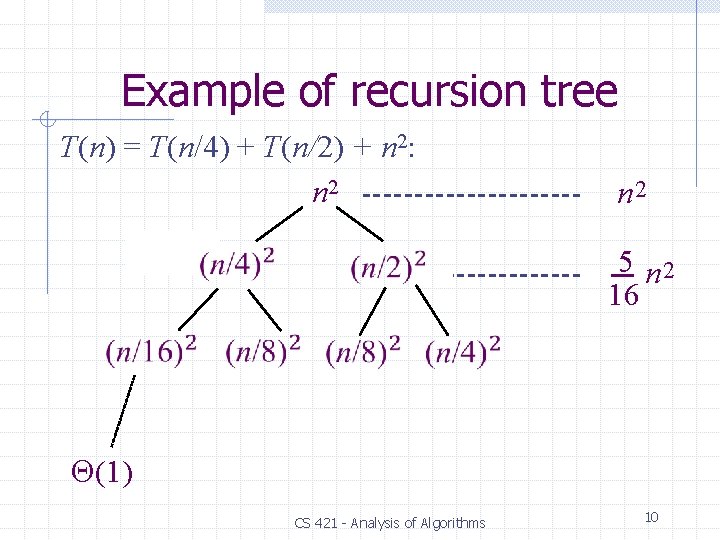 Example of recursion tree

$T(n) = T(n/4) + T(n/2) + n^2$:

$n^2$ -------------------- $n^2$

$(n/4)^2$ $(n/2)^2$ ------------ $\frac{5}{16}n^2$

$(n/16)^2$ $(n/8)^2$ $(n/8)^2$ $(n/4)^2$

$\Theta(1)$

CS 421 - Analysis of Algorithms

10